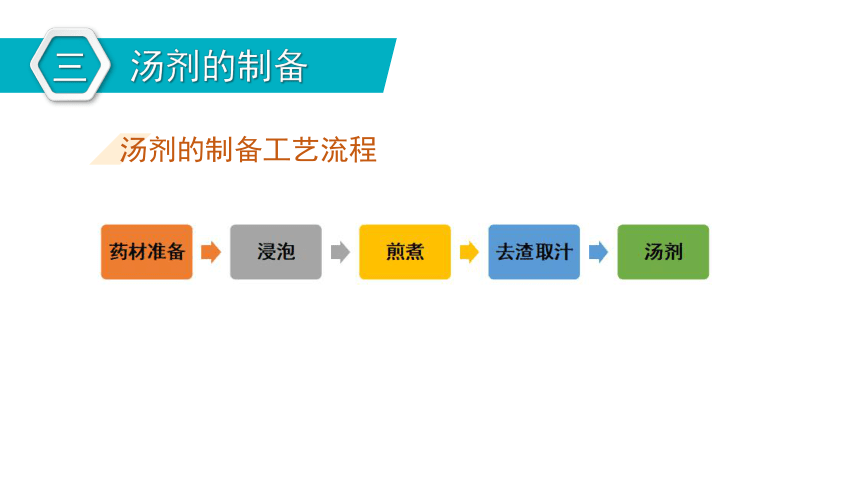 三 汤剂的制备

汤剂的制备工艺流程

药材准备 浸泡 煎煮 去渣取汁 汤剂